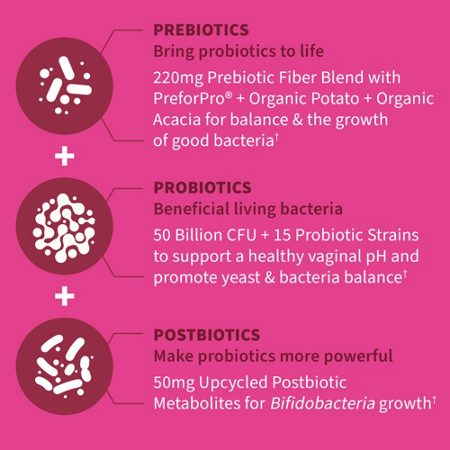 PREBIOTICS
Bring probiotics to life

220mg Prebiotic Fiber Blend with PreforPro® + Organic Potato + Organic Acacia for balance & the growth of good bacteria†

+

PROBIOTICS
Beneficial living bacteria

50 Billion CFU + 15 Probiotic Strains to support a healthy vaginal pH and promote yeast & bacteria balance†

+

POSTBIOTICS
Make probiotics more powerful

50mg Upcycled Postbiotic Metabolites for Bifidobacteria growth†